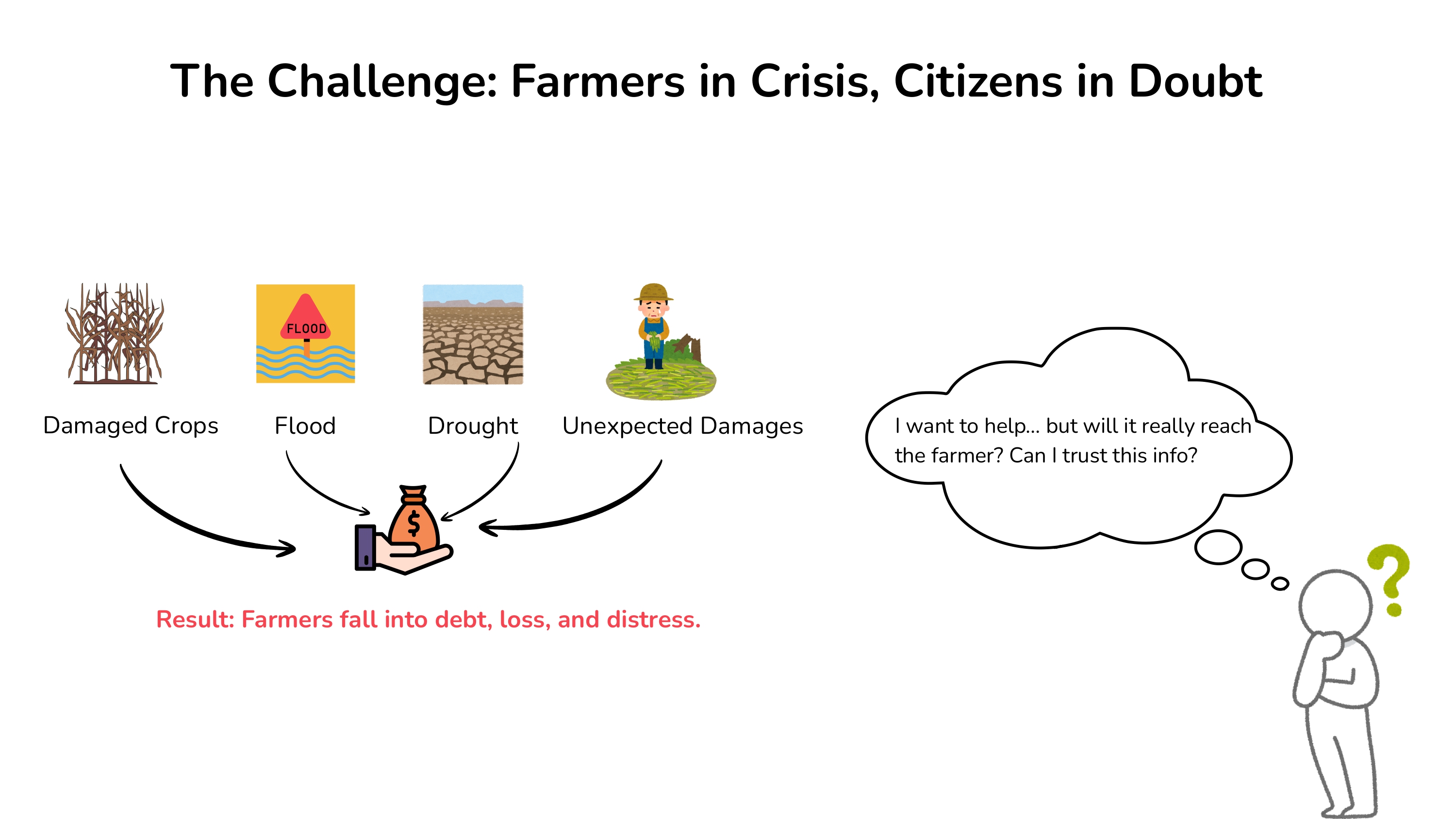 The Challenge: Farmers in Crisis, Citizens in Doubt

FLOOD

Damaged Crops

Flood

Drought

Unexpected Damages

$

Result: Farmers fall into debt, loss, and distress.

I want to help... but will it really reach the farmer? Can I trust this info?

?